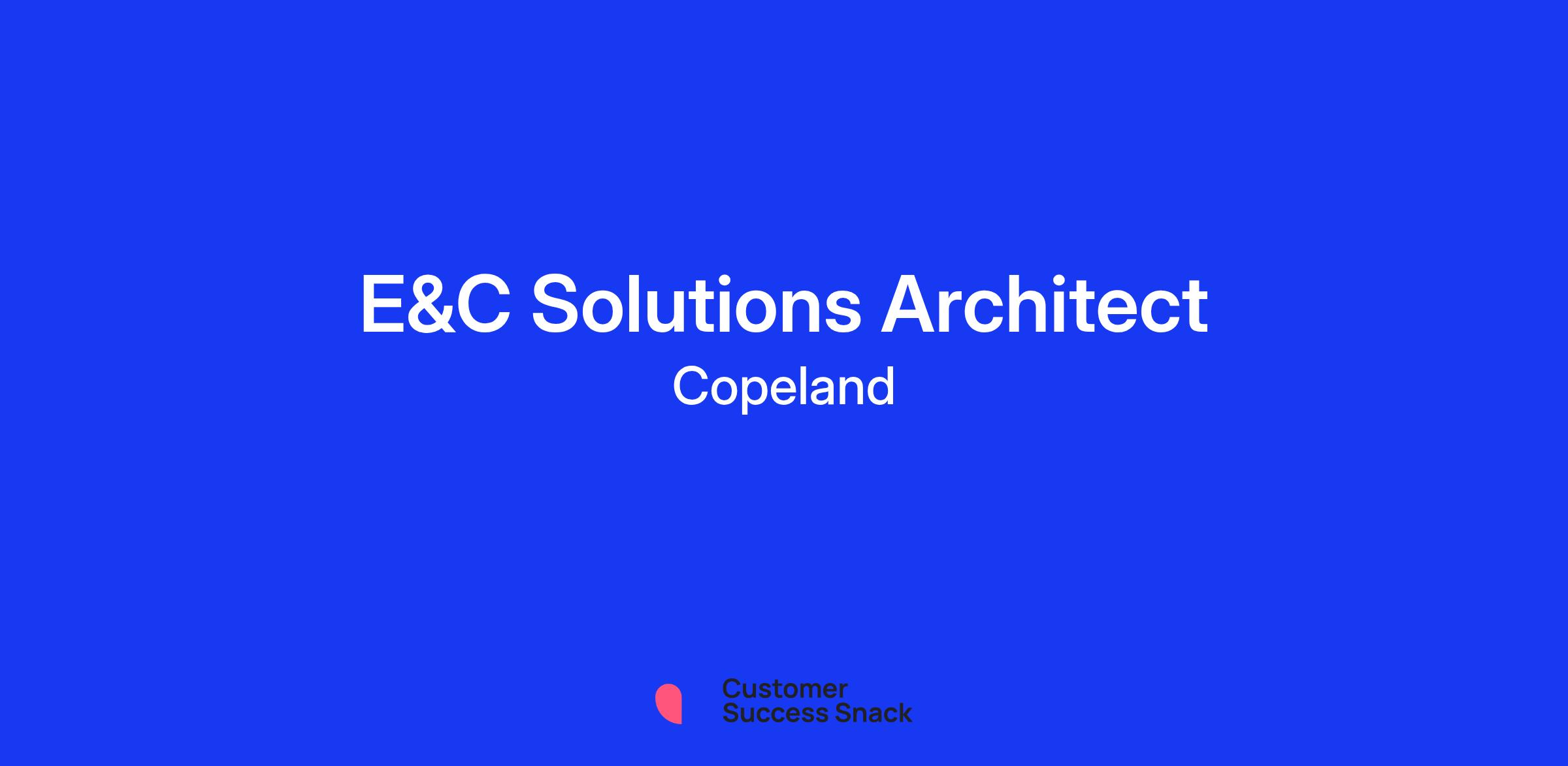 E&C Solutions Architect
Copeland

Customer
Success Snack